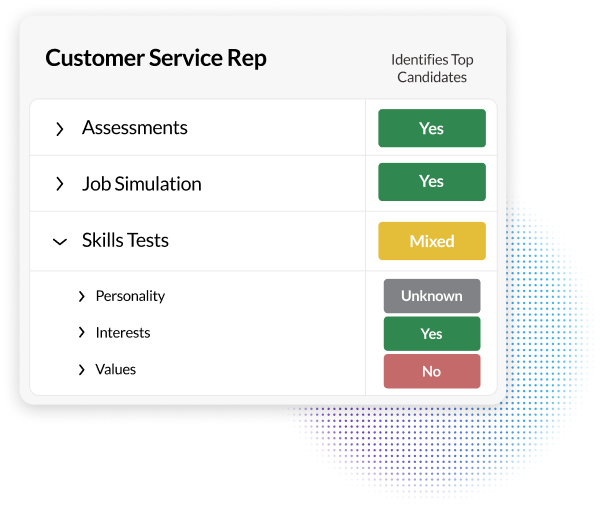 | Customer Service Rep | Identifies Top Candidates |
|---|---|
| Assessments | Yes |
| Job Simulation | Yes |
| Skills Tests | Mixed |
| Personality | Unknown |
| Interests | Yes |
| Values | No |